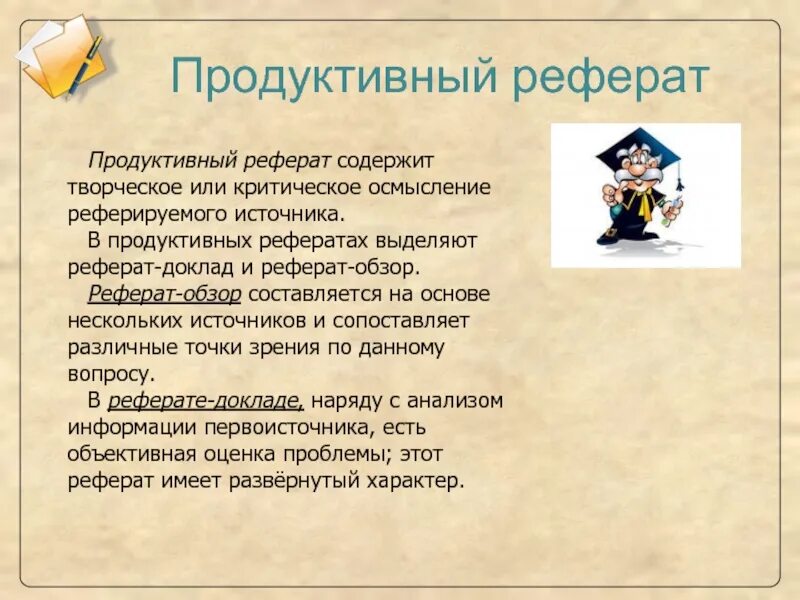 Продуктивный реферат

Продуктивный реферат содержит творческое или критическое осмысление реферируемого источника.

В продуктивных рефератах выделяют реферат-доклад и реферат-обзор.

Реферат-обзор составляется на основе нескольких источников и сопоставляет различные точки зрения по данному вопросу.

В реферате-докладе, наряду с анализом информации первоисточника, есть объективная оценка проблемы; этот реферат имеет развёрнутый характер.